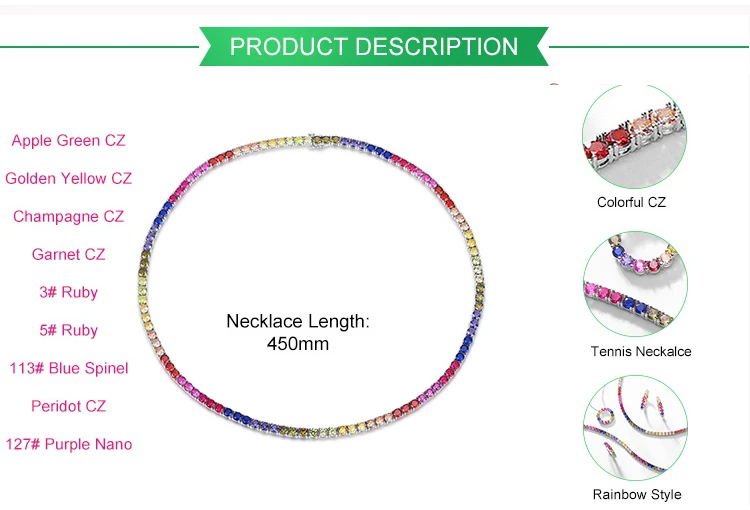 PRODUCT DESCRIPTION

Apple Green CZ

Golden Yellow CZ

Champagne CZ

Garnet CZ

3# Ruby

5# Ruby

113# Blue Spinel

Peridot CZ

127# Purple Nano

Necklace Length: 450mm

Colorful CZ

Tennis Neckalce

Rainbow Style